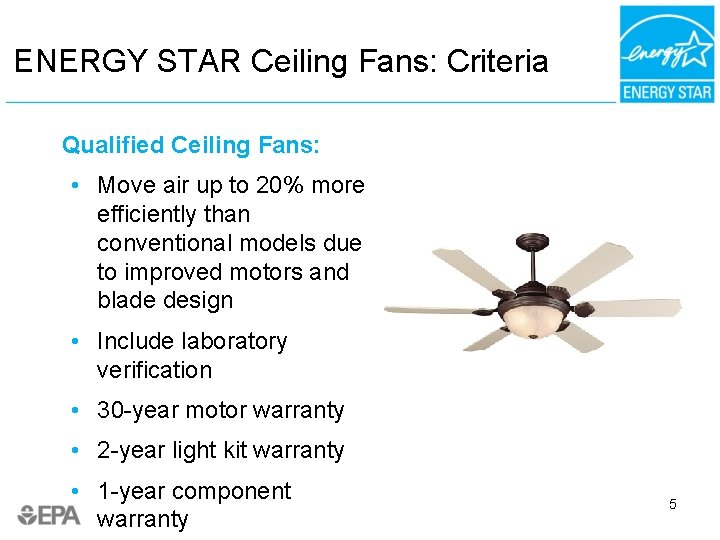 ENERGY STAR Ceiling Fans: Criteria

energy
ENERGY STAR

Qualified Ceiling Fans:

• Move air up to 20% more efficiently than conventional models due to improved motors and blade design

• Include laboratory verification

• 30-year motor warranty

• 2-year light kit warranty

• 1-year component warranty

EPA

5